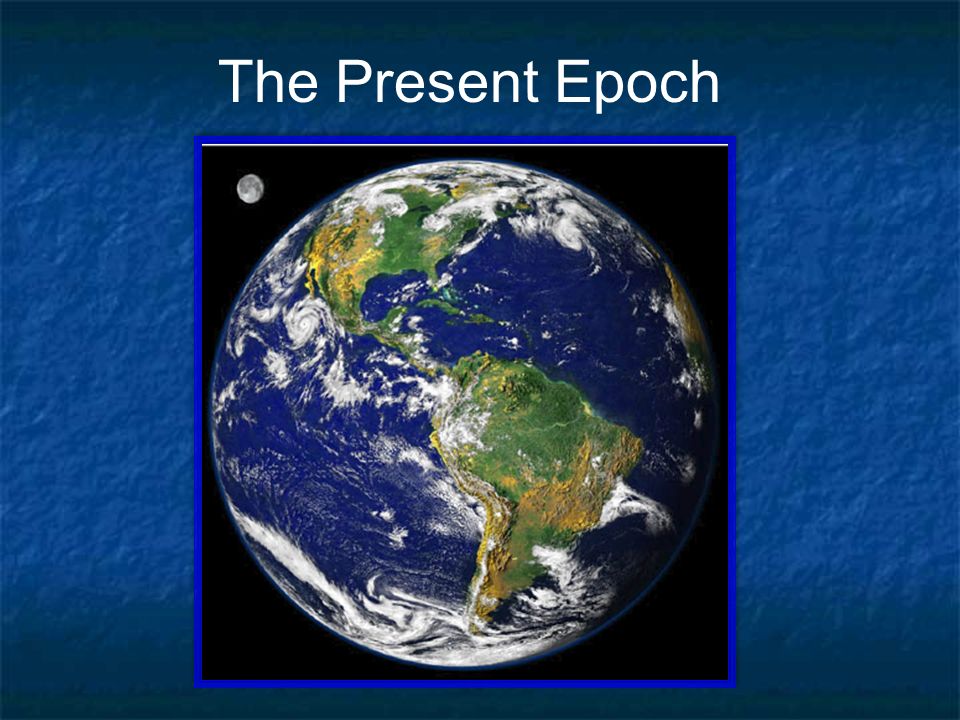 The Present Epoch